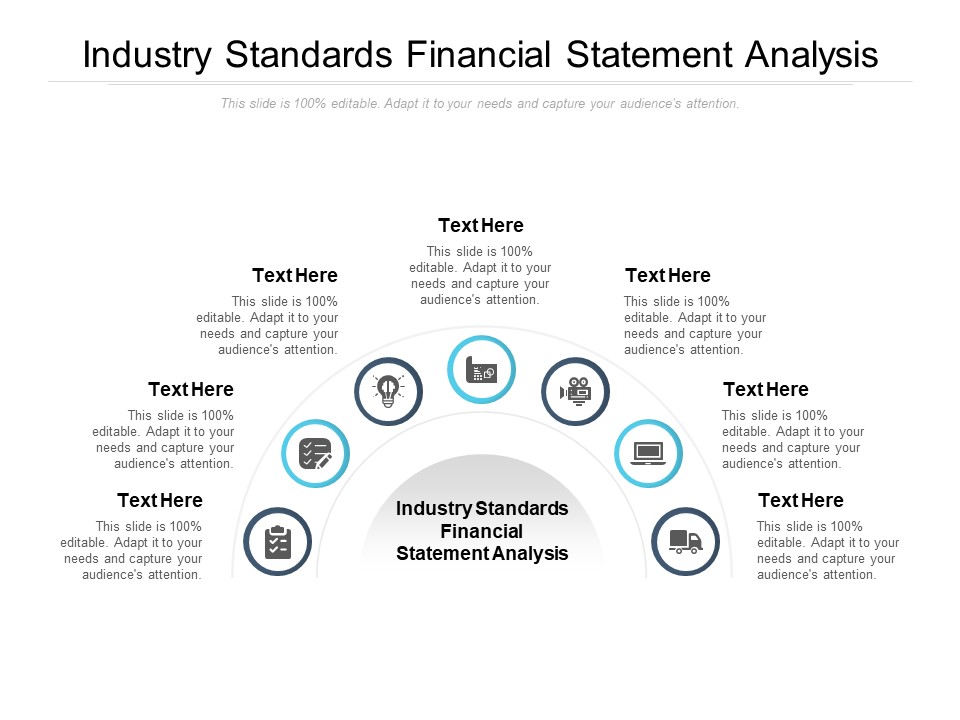 Industry Standards Financial Statement Analysis

This slide is 100% editable. Adapt it to your needs and capture your audience's attention.

Text Here
This slide is 100% editable. Adapt it to your needs and capture your audience's attention.

Text Here
This slide is 100% editable. Adapt it to your needs and capture your audience's attention.

Text Here
This slide is 100% editable. Adapt it to your needs and capture your audience's attention.

Text Here
This slide is 100% editable. Adapt it to your needs and capture your audience's attention.

Text Here
This slide is 100% editable. Adapt it to your needs and capture your audience's attention.

Text Here
This slide is 100% editable. Adapt it to your needs and capture your audience's attention.

Text Here
This slide is 100% editable. Adapt it to your needs and capture your audience's attention.

Industry Standards Financial Statement Analysis